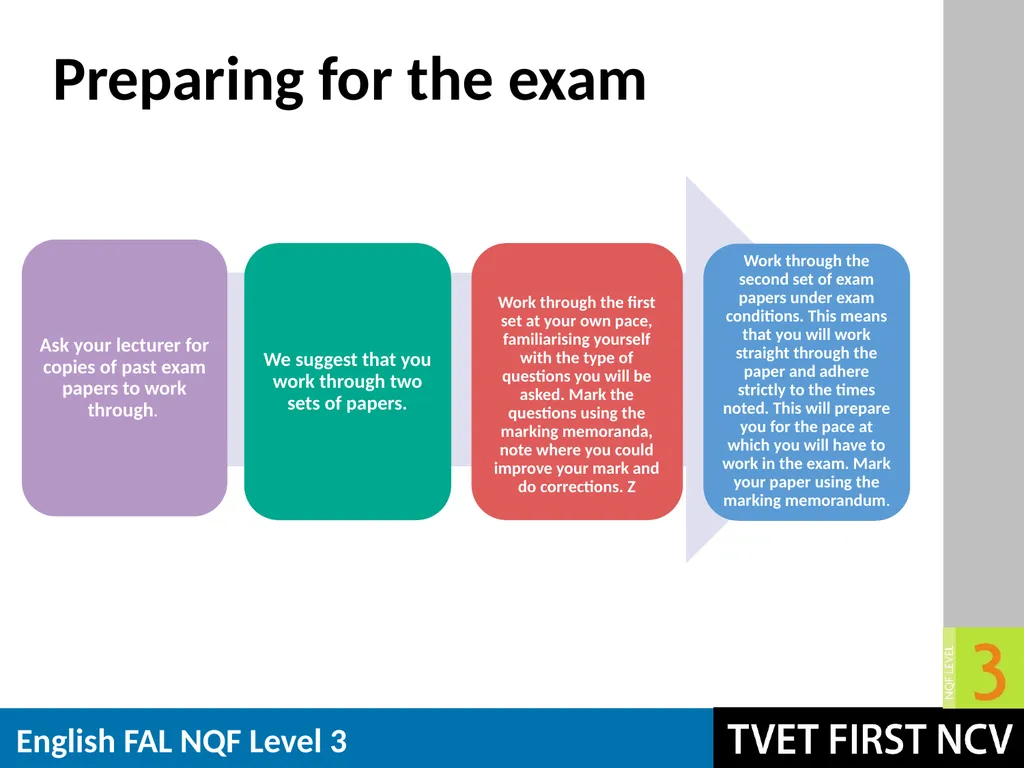 Preparing for the exam

Ask your lecturer for copies of past exam papers to work through.

We suggest that you work through two sets of papers.

Work through the first set at your own pace, familiarising yourself with the type of questions you will be asked. Mark the questions using the marking memoranda, note where you could improve your mark and do corrections. Z

Work through the second set of exam papers under exam conditions. This means that you will work straight through the paper and adhere strictly to the times noted. This will prepare you for the pace at which you will have to work in the exam. Mark your paper using the marking memorandum.

NQF LEVEL 3

English FAL NQF Level 3

TVET FIRST NCV